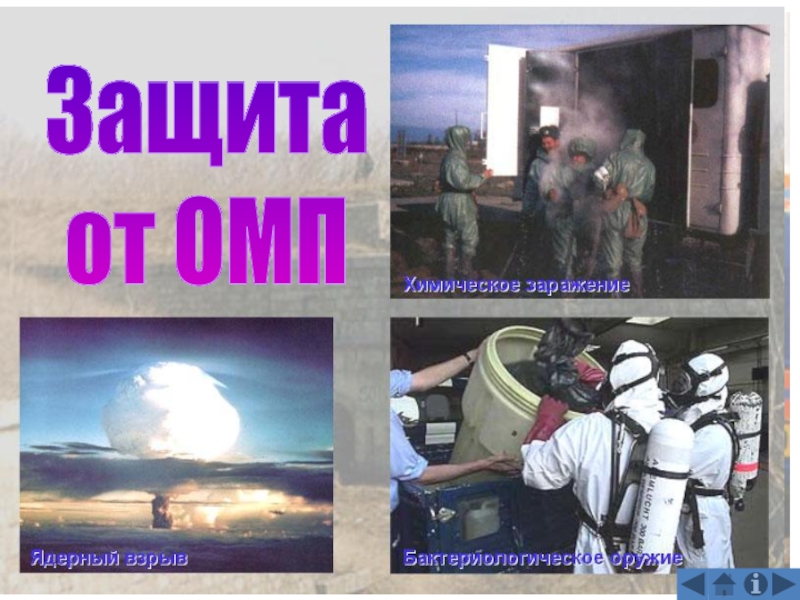 Защита от ОМП

Химическое заражение

Ядерный взрыв

Бактериологическое оружие